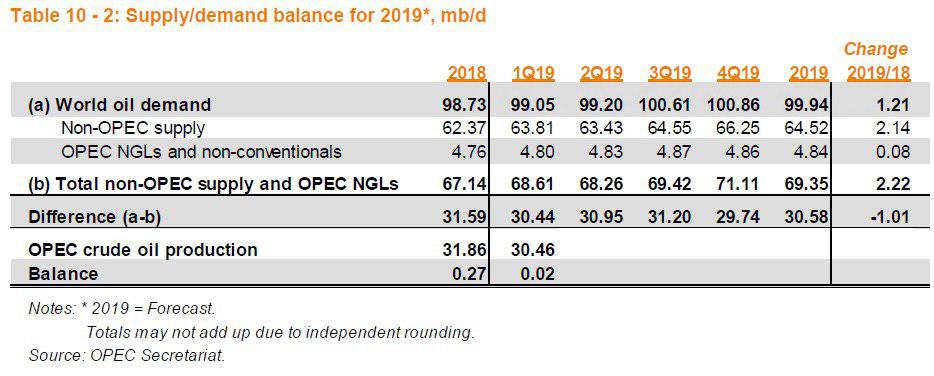 Table 10 - 2: Supply/demand balance for 2019*, mb/d

| | 2018 | 1Q19 | 2Q19 | 3Q19 | 4Q19 | 2019 | Change 2019/18 |
|---|---|---|---|---|---|---|---|
| (a) World oil demand | 98.73 | 99.05 | 99.20 | 100.61 | 100.86 | 99.94 | 1.21 |
| Non-OPEC supply | 62.37 | 63.81 | 63.43 | 64.55 | 66.25 | 64.52 | 2.14 |
| OPEC NGLs and non-conventionals | 4.76 | 4.80 | 4.83 | 4.87 | 4.86 | 4.84 | 0.08 |
| (b) Total non-OPEC supply and OPEC NGLs | 67.14 | 68.61 | 68.26 | 69.42 | 71.11 | 69.35 | 2.22 |
| Difference (a-b) | 31.59 | 30.44 | 30.95 | 31.20 | 29.74 | 30.58 | -1.01 |
| OPEC crude oil production | 31.86 | 30.46 | | | | | |
| Balance | 0.27 | 0.02 | | | | | |

Notes: * 2019 = Forecast.
Totals may not add up due to independent rounding.
Source: OPEC Secretariat.